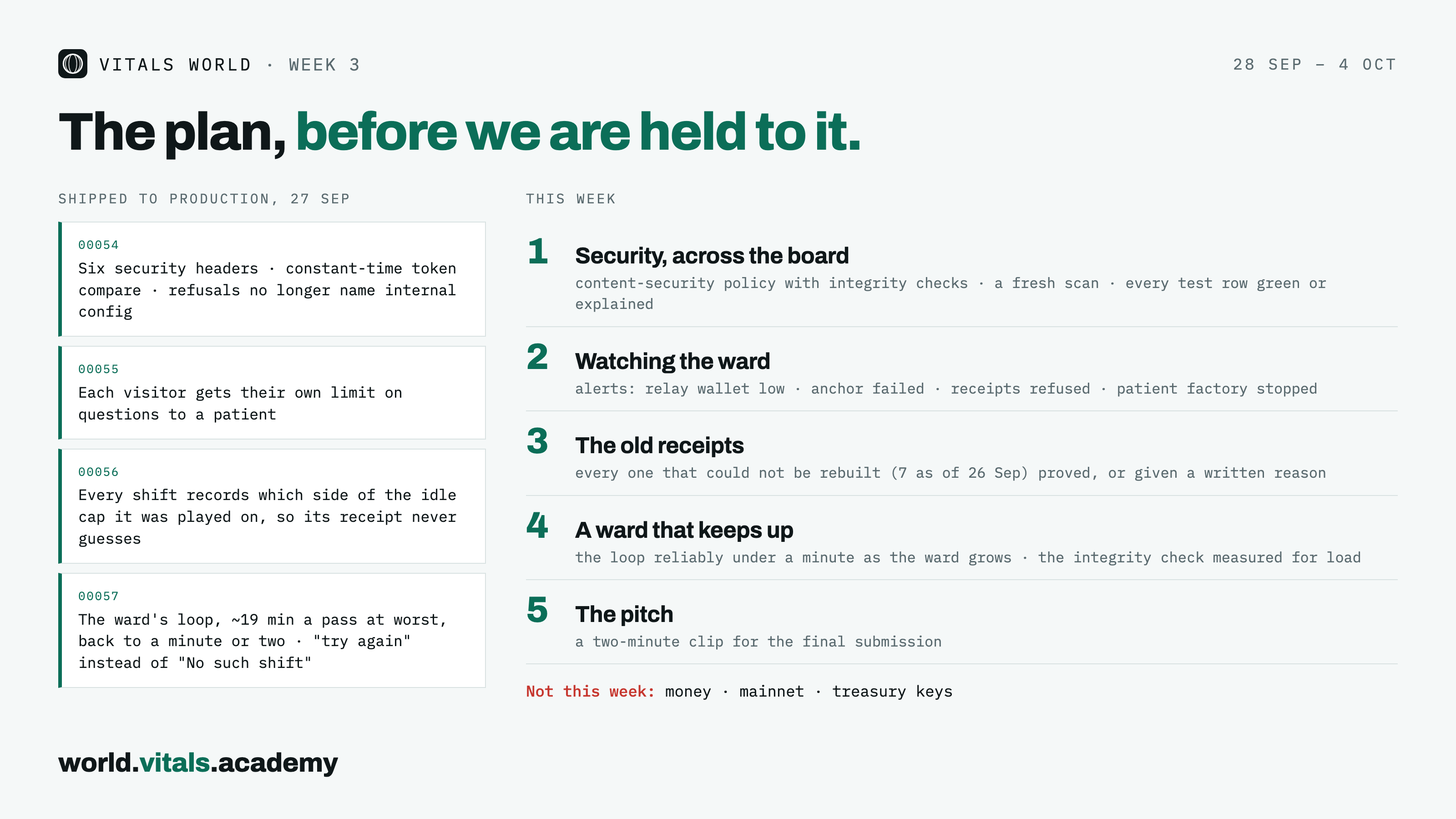 VITALS WORLD · WEEK 3

28 SEP – 4 OCT

The plan, before we are held to it.

SHIPPED TO PRODUCTION, 27 SEP

00054
Six security headers · constant-time token compare · refusals no longer name internal config

00055
Each visitor gets their own limit on questions to a patient

00056
Every shift records which side of the idle cap it was played on, so its receipt never guesses

00057
The ward's loop, ~19 min a pass at worst, back to a minute or two · "try again" instead of "No such shift"

THIS WEEK

1
Security, across the board
content-security policy with integrity checks · a fresh scan · every test row green or explained

2
Watching the ward
alerts: relay wallet low · anchor failed · receipts refused · patient factory stopped

3
The old receipts
every one that could not be rebuilt (7 as of 26 Sep) proved, or given a written reason

4
A ward that keeps up
the loop reliably under a minute as the ward grows · the integrity check measured for load

5
The pitch
a two-minute clip for the final submission

Not this week: money · mainnet · treasury keys

world.vitals.academy